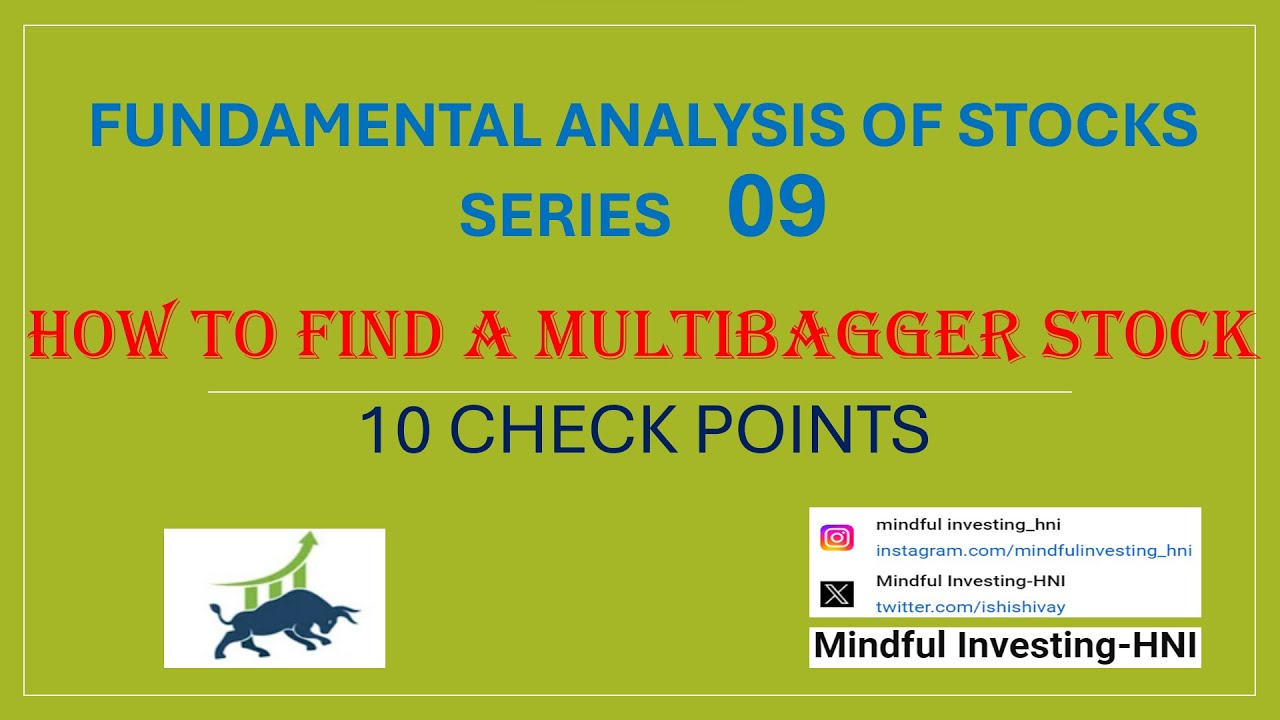 FUNDAMENTAL ANALYSIS OF STOCKS
SERIES 09

HOW TO FIND A MULTIBAGGER STOCK

10 CHECK POINTS

mindful investing_hni
instagram.com/mindfulinvesting_hni

Mindful Investing-HNI
twitter.com/ishishivay

Mindful Investing-HNI